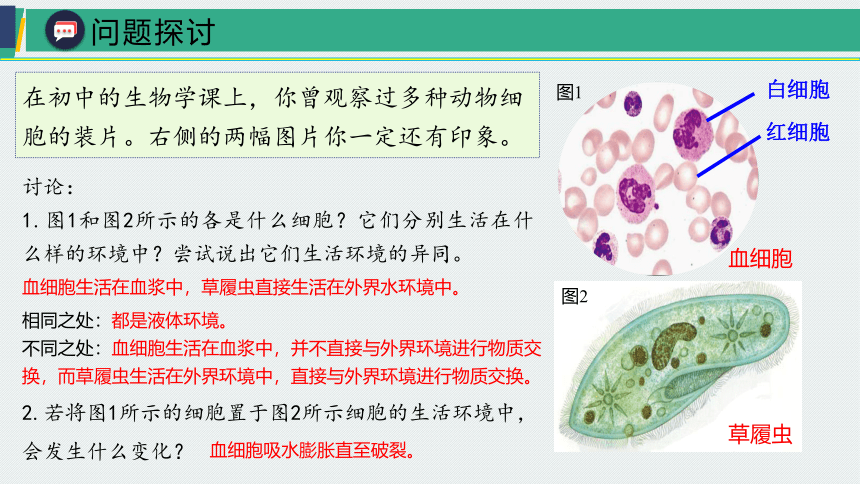 问题探讨

在初中的生物学课上，你曾观察过多种动物细胞的装片。右侧的两幅图片你一定还有印象。

讨论：

1. 图1和图2所示的各是什么细胞？它们分别生活在什么样的环境中？尝试说出它们生活环境的异同。

血细胞生活在血浆中，草履虫直接生活在外界水环境中。

相同之处：都是液体环境。

不同之处：血细胞生活在血浆中，并不直接与外界环境进行物质交换，而草履虫生活在外界环境中，直接与外界环境进行物质交换。

2. 若将图1所示的细胞置于图2所示细胞的生活环境中，会发生什么变化？ 血细胞吸水膨胀直至破裂。

图1

白细胞

红细胞

血细胞

图2

草履虫